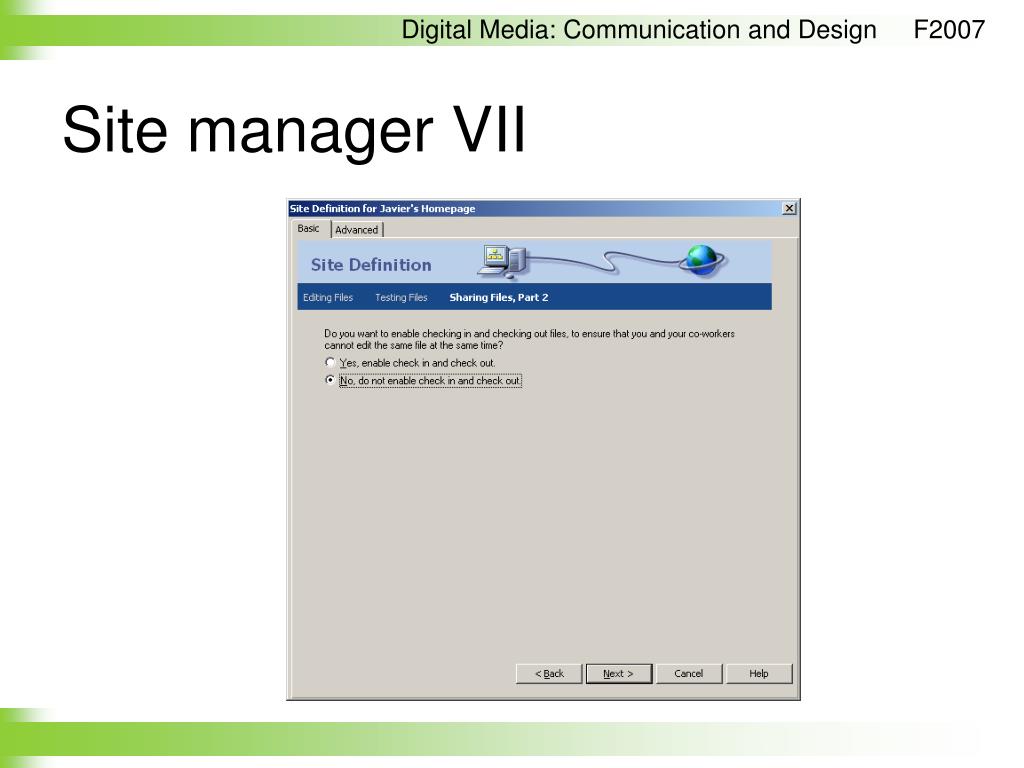 Digital Media: Communication and Design F2007

Site manager VII

Site Definition for Javier's Homepage

Basic Advanced

Site Definition

Editing Files Testing Files Sharing Files, Part 2

Do you want to enable checking in and checking out files, to ensure that you and your co-workers cannot edit the same file at the same time?

Yes, enable check in and check out.

No, do not enable check in and check out.

< Back Next > Cancel Help